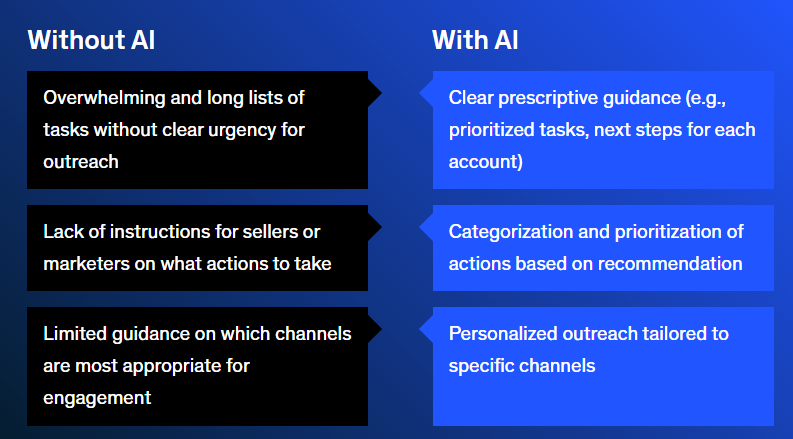 Without AI

Overwhelming and long lists of tasks without clear urgency for outreach

Lack of instructions for sellers or marketers on what actions to take

Limited guidance on which channels are most appropriate for engagement

With AI

Clear prescriptive guidance (e.g., prioritized tasks, next steps for each account)

Categorization and prioritization of actions based on recommendation

Personalized outreach tailored to specific channels